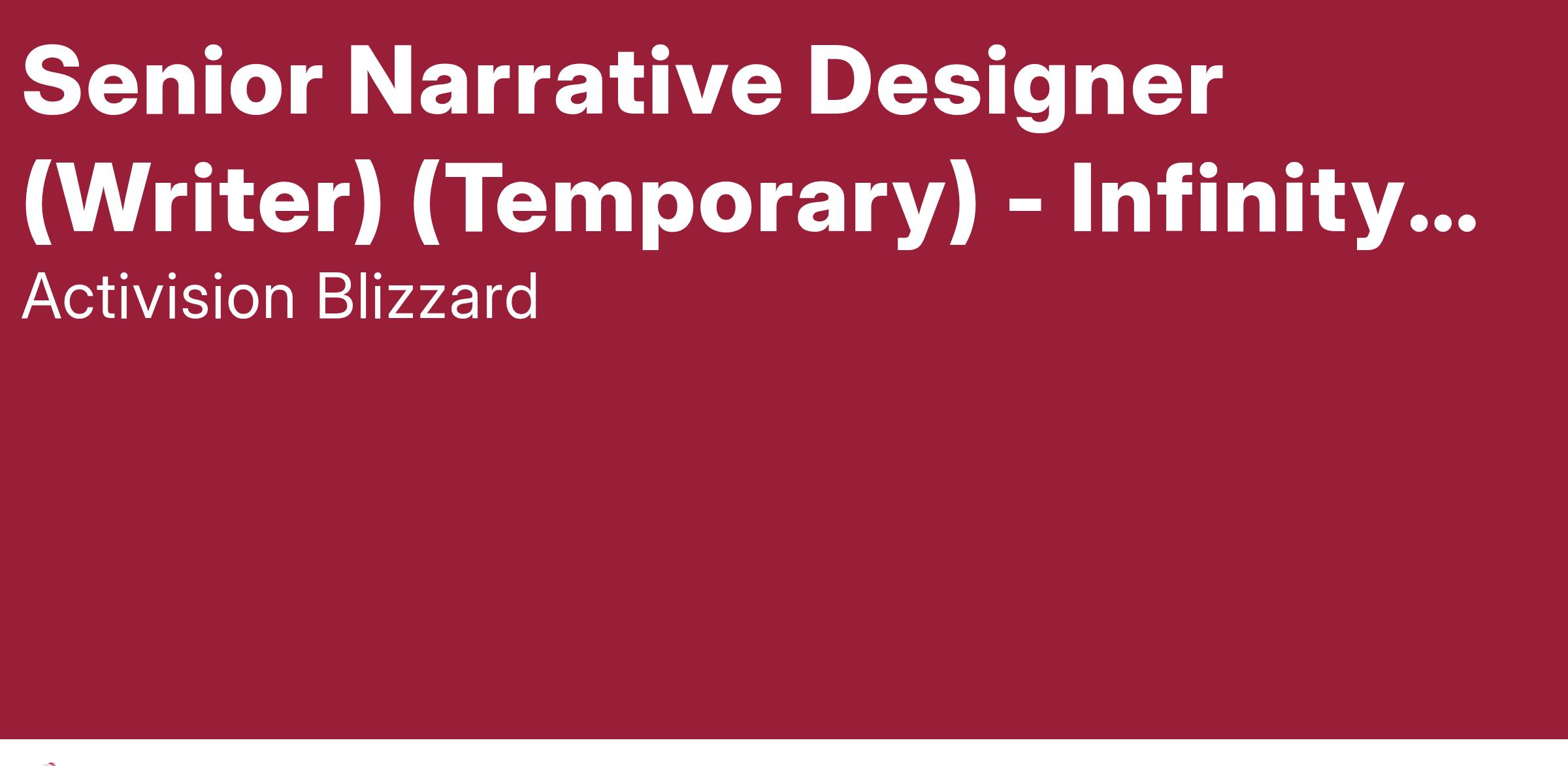 Senior Narrative Designer (Writer) (Temporary) - Infinity...

Activision Blizzard